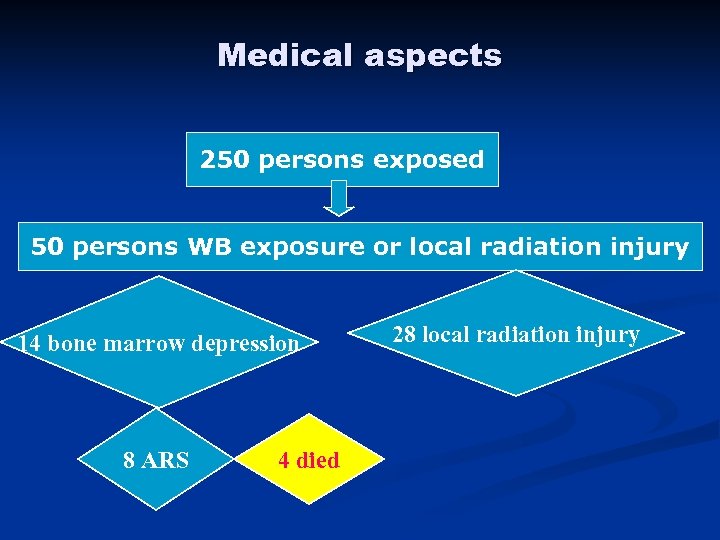 Medical aspects

250 persons exposed

50 persons WB exposure or local radiation injury

14 bone marrow depression

28 local radiation injury

8 ARS

4 died